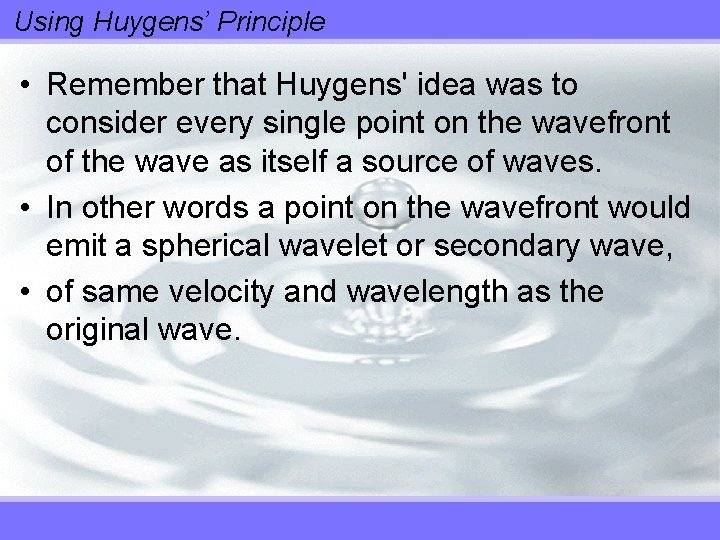 Using Huygens' Principle

• Remember that Huygens' idea was to consider every single point on the wavefront of the wave as itself a source of waves.

• In other words a point on the wavefront would emit a spherical wavelet or secondary wave,

• of same velocity and wavelength as the original wave.